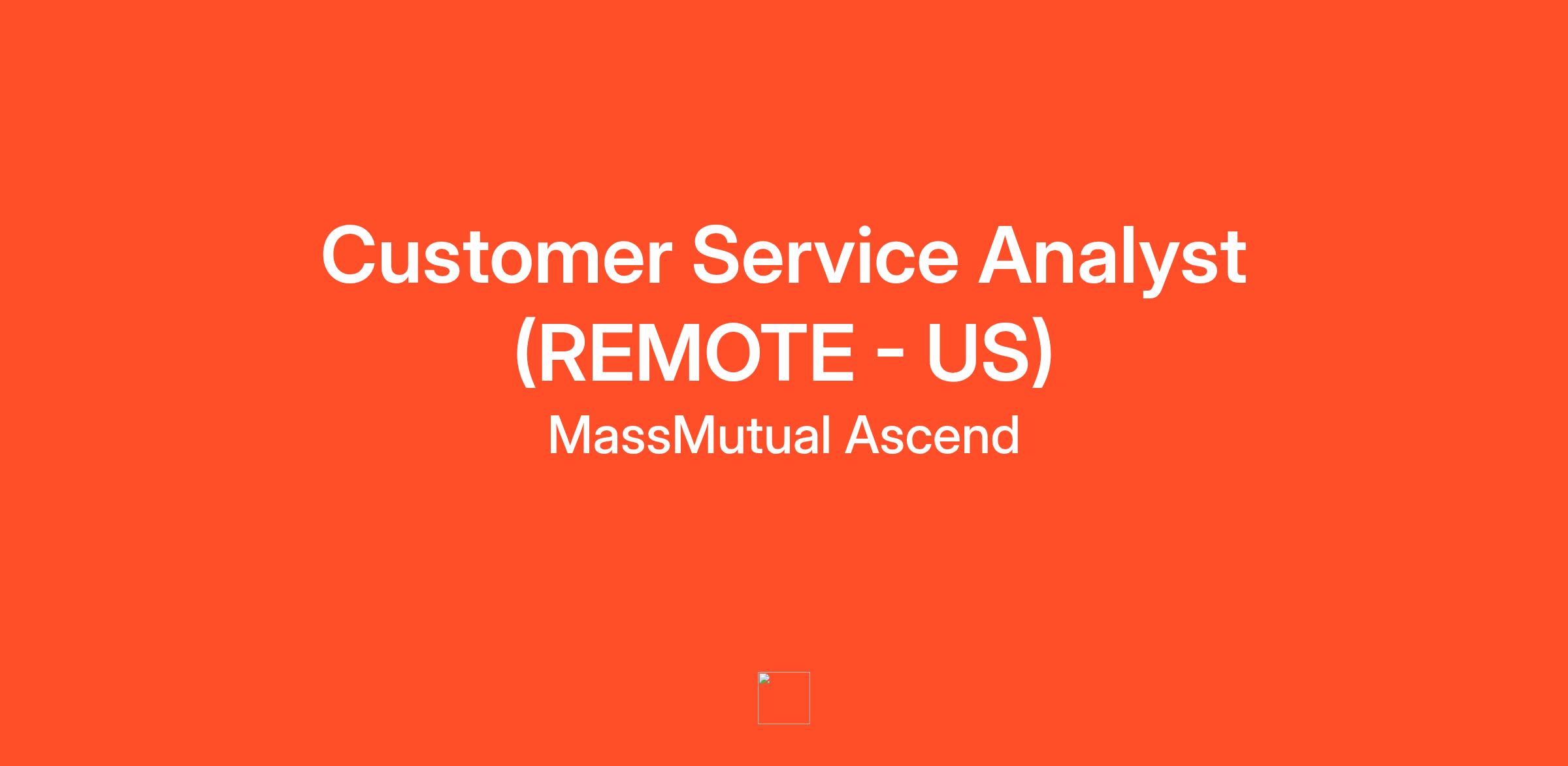 Customer Service Analyst (REMOTE - US)

MassMutual Ascend